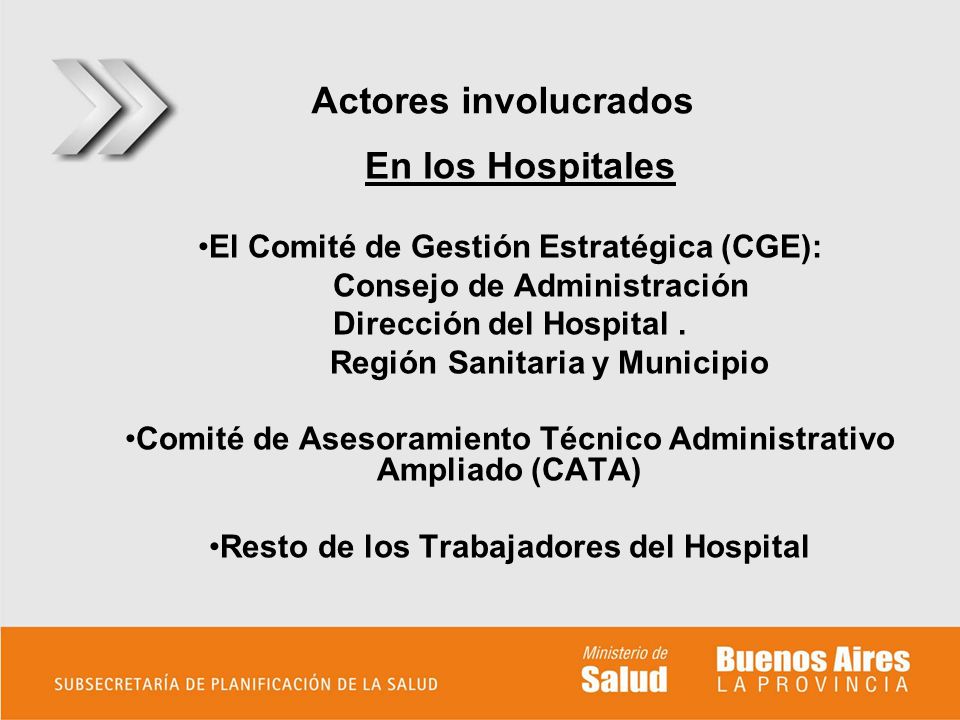 Actores involucrados

En los Hospitales

•El Comité de Gestión Estratégica (CGE):
Consejo de Administración
Dirección del Hospital .
Región Sanitaria y Municipio

•Comité de Asesoramiento Técnico Administrativo Ampliado (CATA)

•Resto de los Trabajadores del Hospital

SUBSECRETARÍA DE PLANIFICACIÓN DE LA SALUD

Ministerio de
Salud

Buenos Aires
LA PROVINCIA